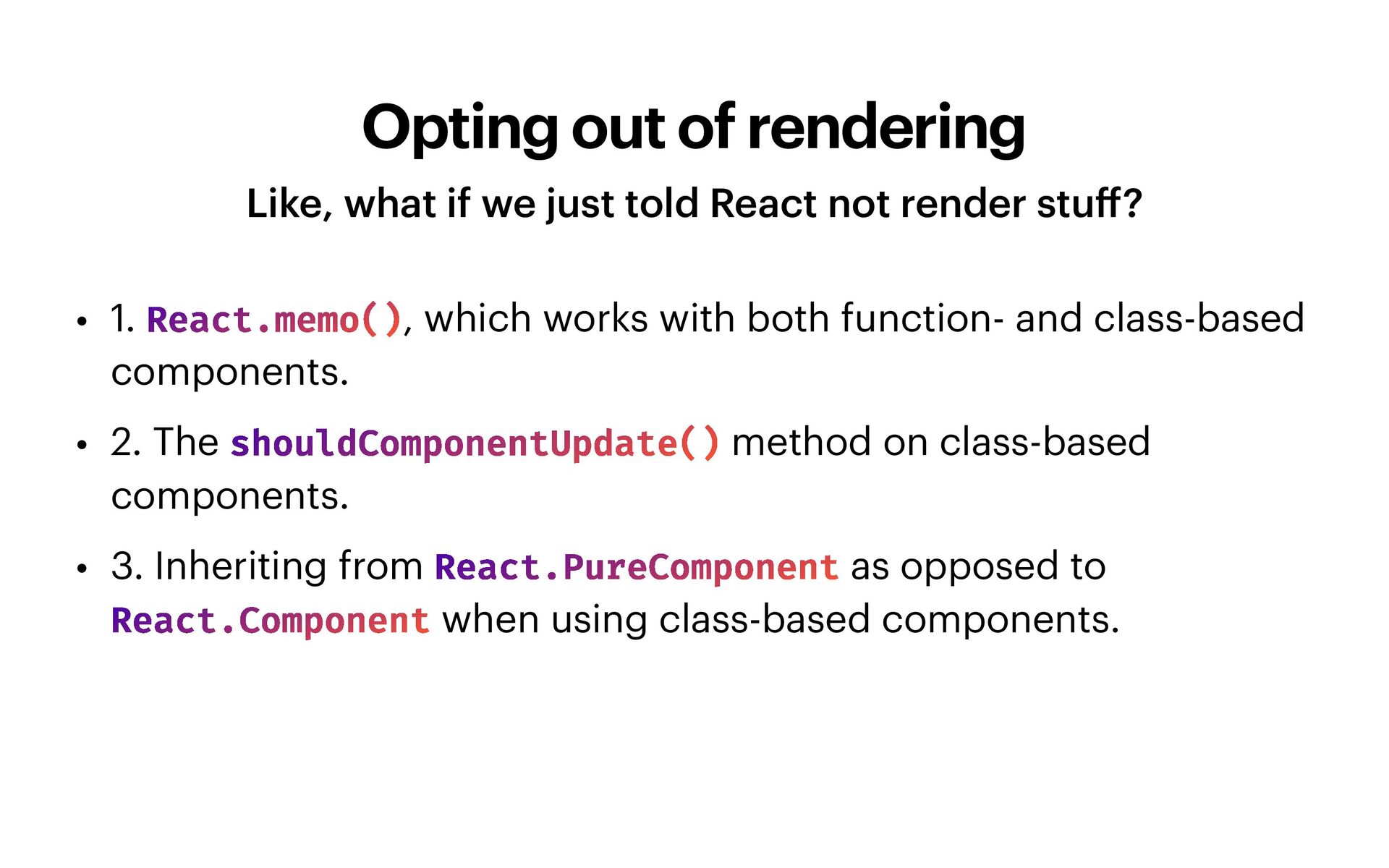 Opting out of rendering

Like, what if we just told React not render stuff?

• 1. React.memo(), which works with both function- and class-based components.

• 2. The shouldComponentUpdate() method on class-based components.

• 3. Inheriting from React.PureComponent as opposed to React.Component when using class-based components.